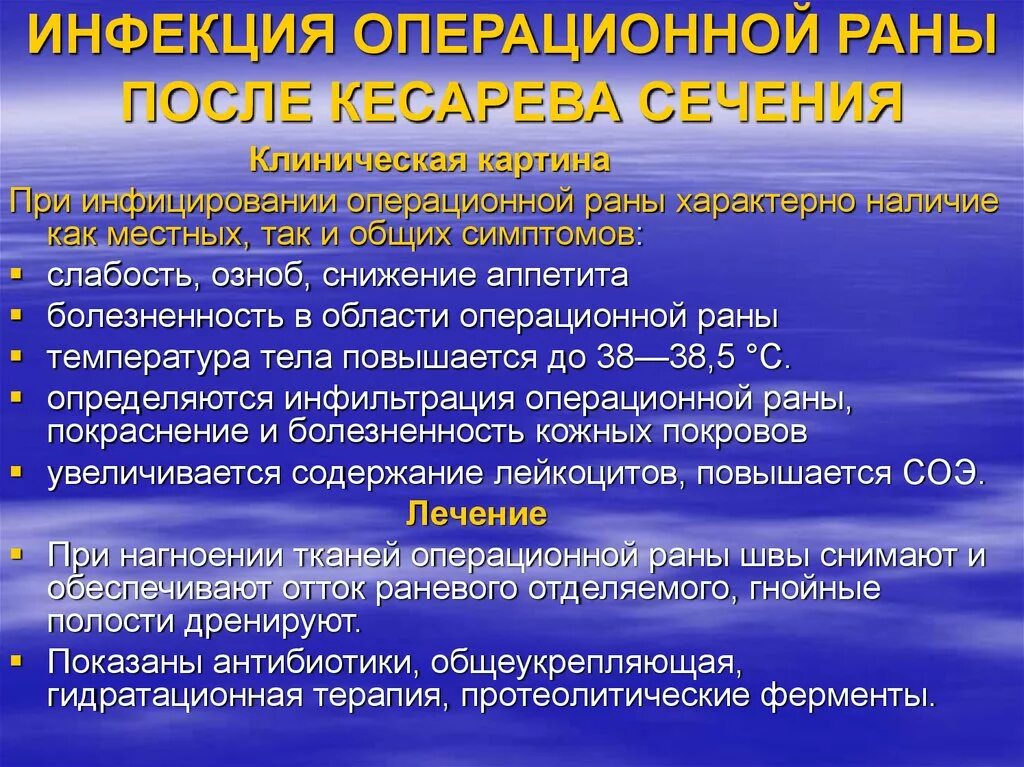 ИНФЕКЦИЯ ОПЕРАЦИОННОЙ РАНЫ ПОСЛЕ КЕСАРЕВА СЕЧЕНИЯ

Клиническая картина

При инфицировании операционной раны характерно наличие как местных, так и общих симптомов:

- слабость, озноб, снижение аппетита
- болезненность в области операционной раны
- температура тела повышается до 38—38,5 °С.
- определяются инфильтрация операционной раны, покраснение и болезненность кожных покровов
- увеличивается содержание лейкоцитов, повышается СОЭ.

Лечение

- При нагноении тканей операционной раны швы снимают и обеспечивают отток раневого отделяемого, гнойные полости дренируют.
- Показаны антибиотики, общеукрепляющая, гидратационная терапия, протеолитические ферменты.